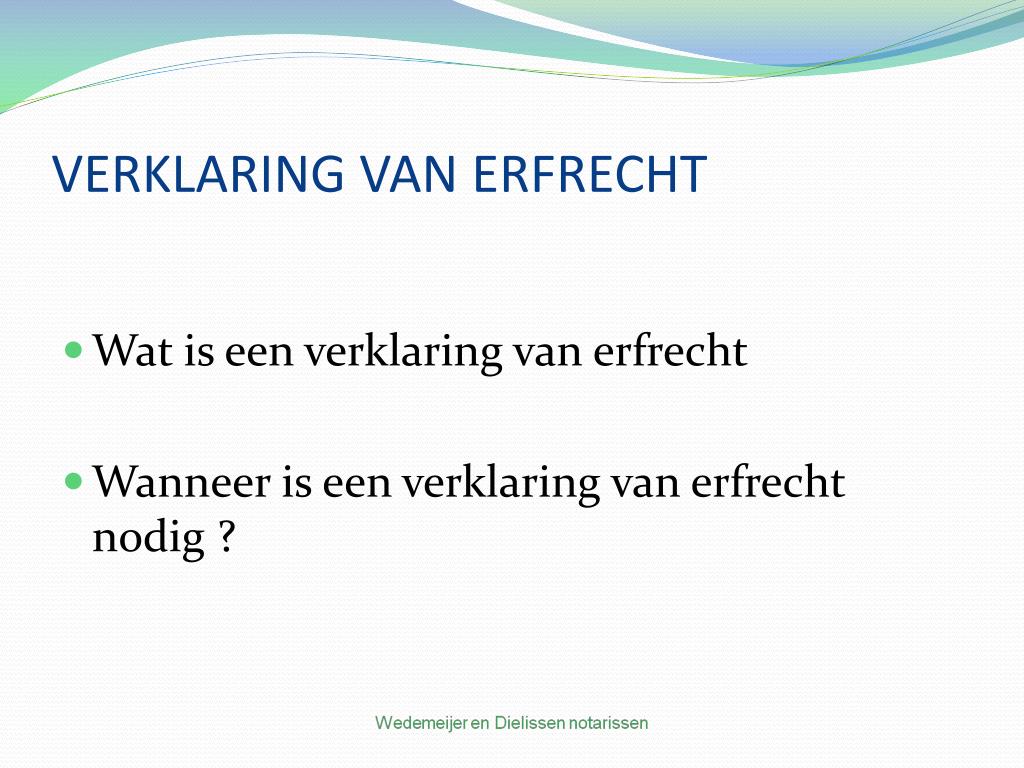 VERKLARING VAN ERFRECHT

Wat is een verklaring van erfrecht

Wanneer is een verklaring van erfrecht nodig ?

Wedemeijer en Dielissen notarissen